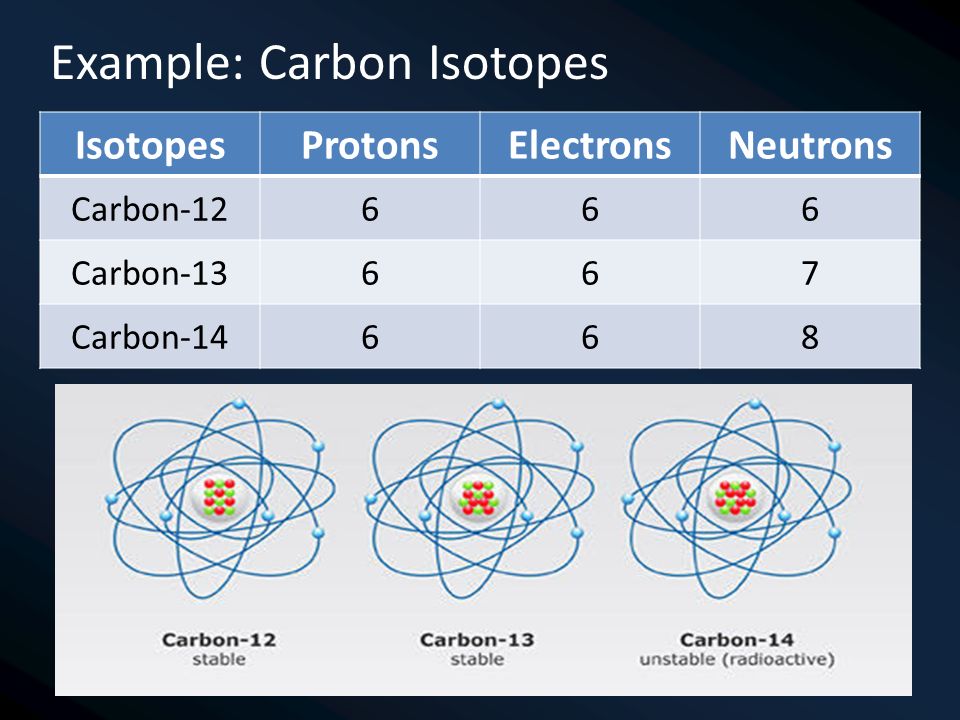 Example: Carbon Isotopes

| Isotopes | Protons | Electrons | Neutrons |
|---|---|---|---|
| Carbon-12 | 6 | 6 | 6 |
| Carbon-13 | 6 | 6 | 7 |
| Carbon-14 | 6 | 6 | 8 |

Carbon-12
stable

Carbon-13
stable

Carbon-14
unstable (radioactive)